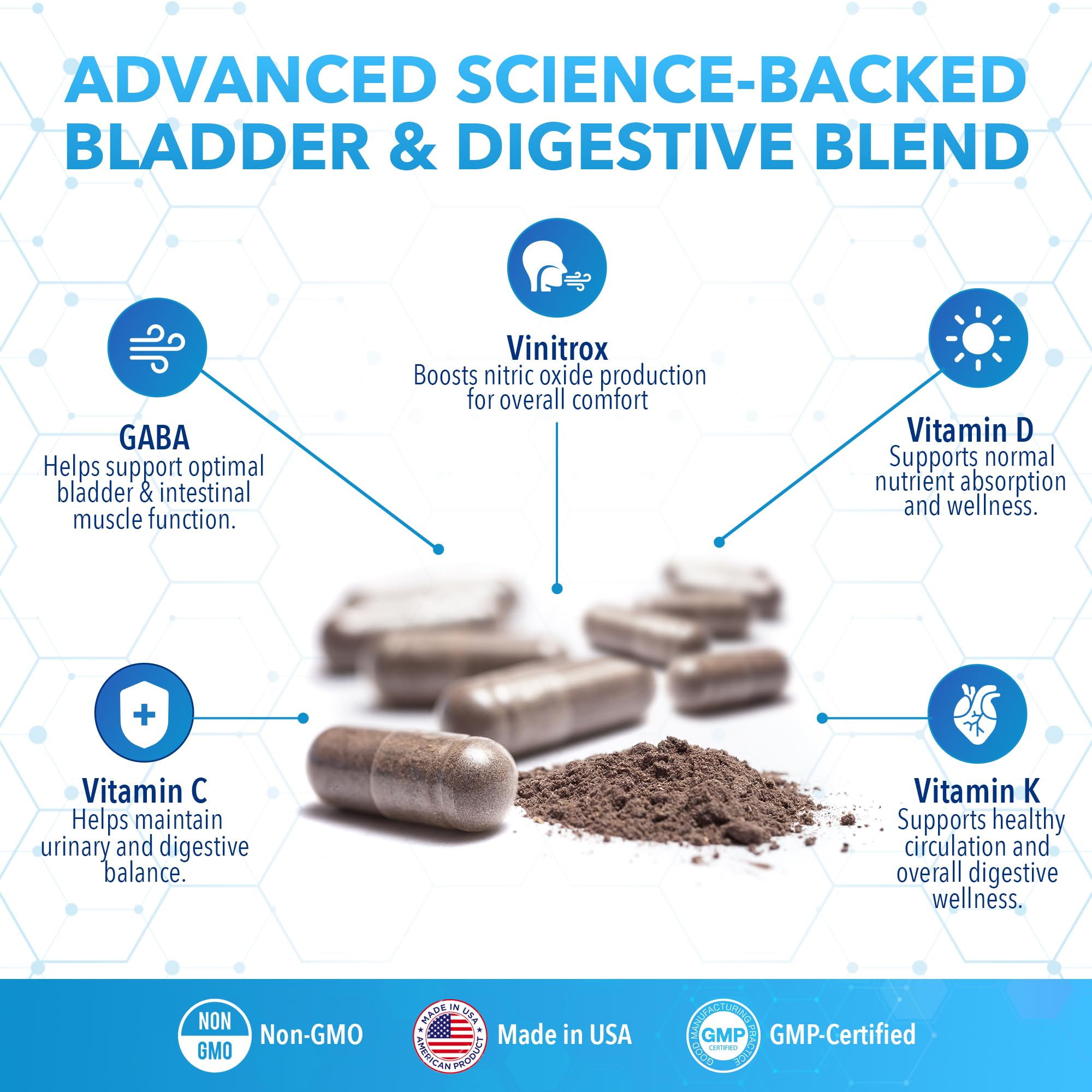 ADVANCED SCIENCE-BACKED BLADDER & DIGESTIVE BLEND

Vinitrox
Boosts nitric oxide production for overall comfort

GABA
Helps support optimal bladder & intestinal muscle function.

Vitamin D
Supports normal nutrient absorption and wellness.

Vitamin C
Helps maintain urinary and digestive balance.

Vitamin K
Supports healthy circulation and overall digestive wellness.

NON GMO Non-GMO

MADE IN USA AMERICAN PRODUCT Made in USA

GOOD MANUFACTURING PRACTICE GMP CERTIFIED GMP-Certified